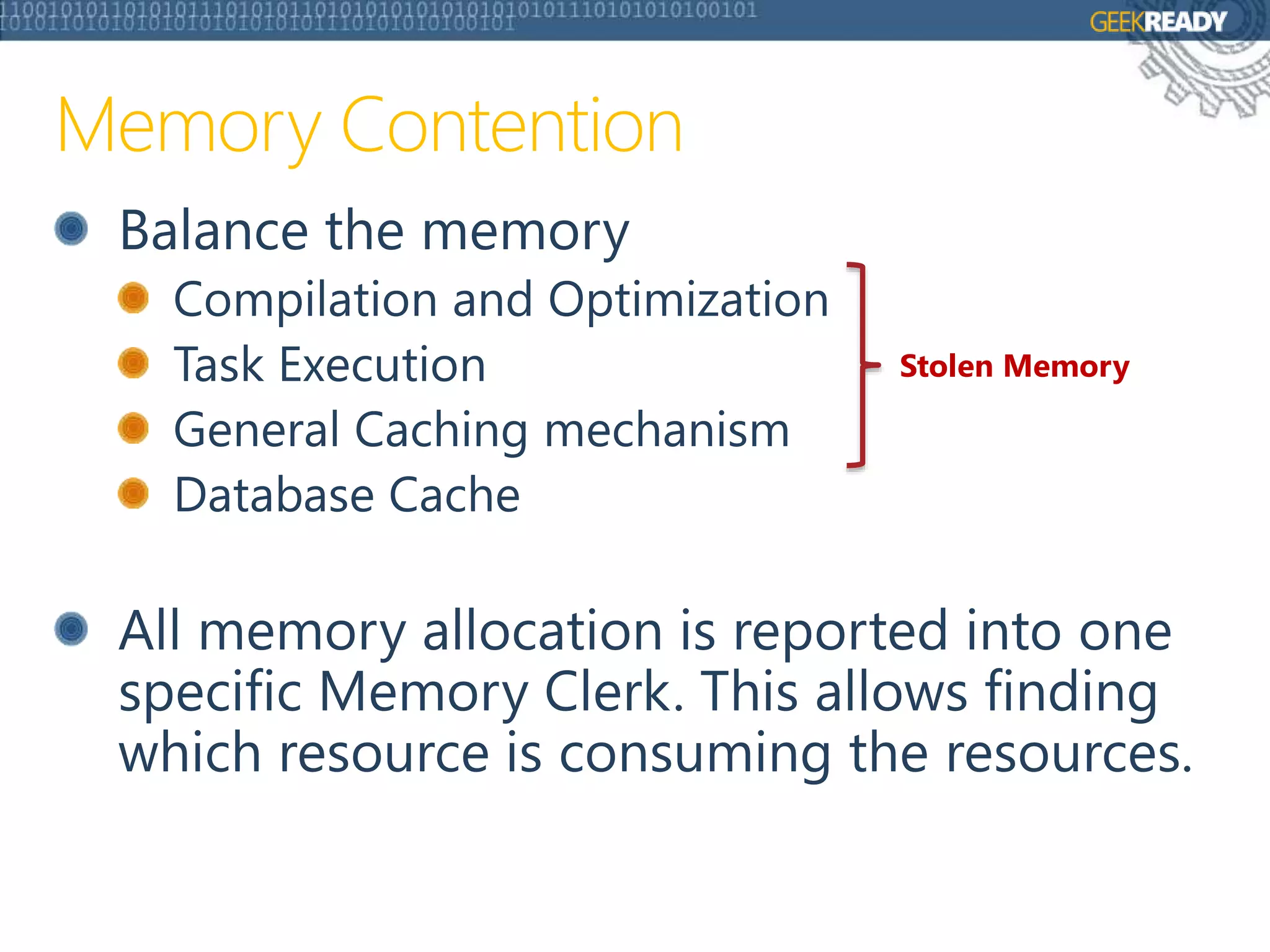 GEEKREADY

Memory Contention

Balance the memory

Compilation and Optimization

Task Execution

General Caching mechanism

Database Cache

Stolen Memory

All memory allocation is reported into one specific Memory Clerk. This allows finding which resource is consuming the resources.